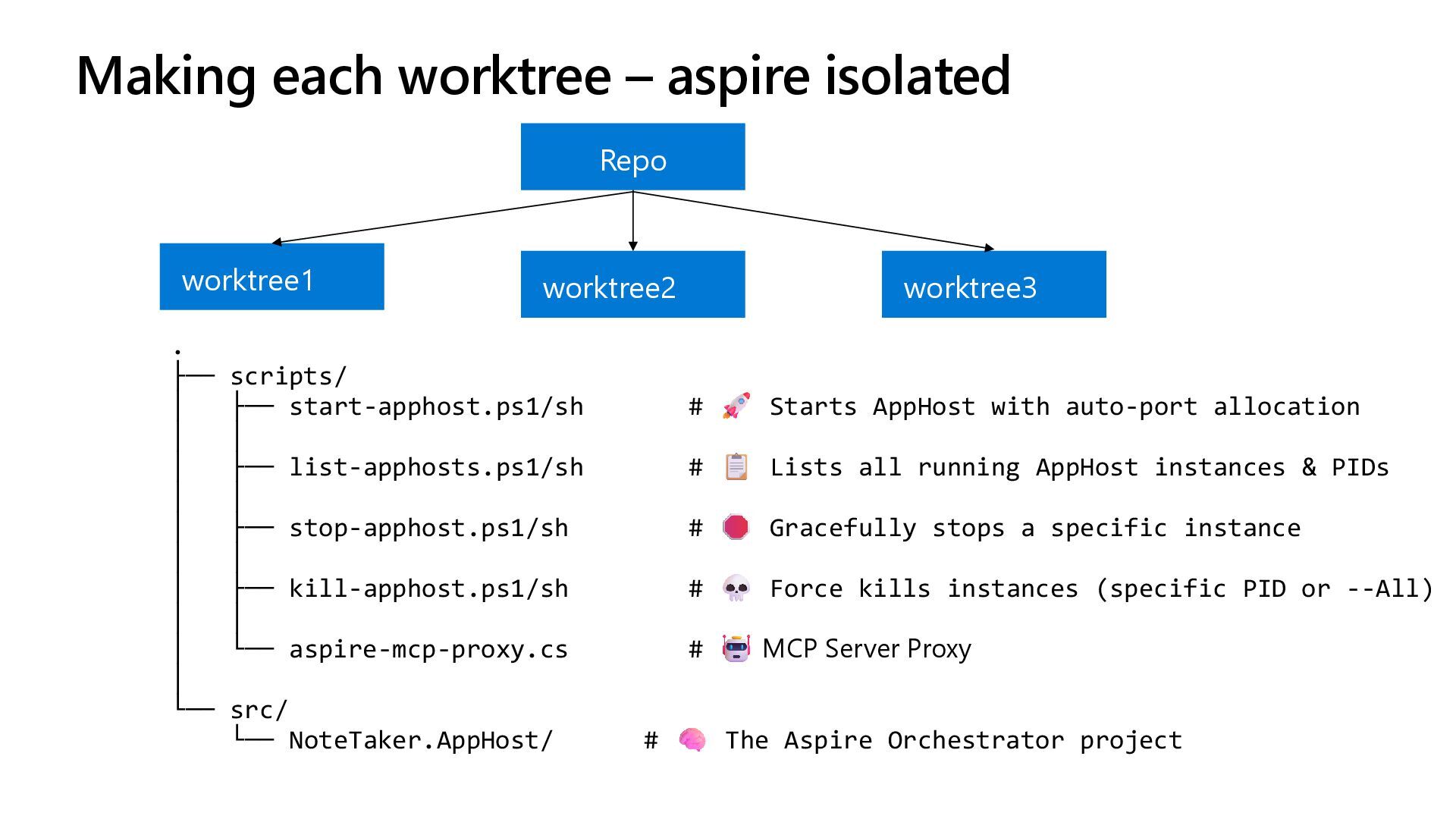 Making each worktree – aspire isolated

Repo

worktree1

worktree2

worktree3

.
├── scripts/
│   ├── start-apphost.ps1/sh        # 🚀 Starts AppHost with auto-port allocation
│   ├── list-apphosts.ps1/sh        # 📋 Lists all running AppHost instances & PIDs
│   ├── stop-apphost.ps1/sh         # 🛑 Gracefully stops a specific instance
│   ├── kill-apphost.ps1/sh         # 💀 Force kills instances (specific PID or --All)
│   └── aspire-mcp-proxy.cs         # 🤖 MCP Server Proxy
└── src/
    └── NoteTaker.AppHost/      # 🧠 The Aspire Orchestrator project